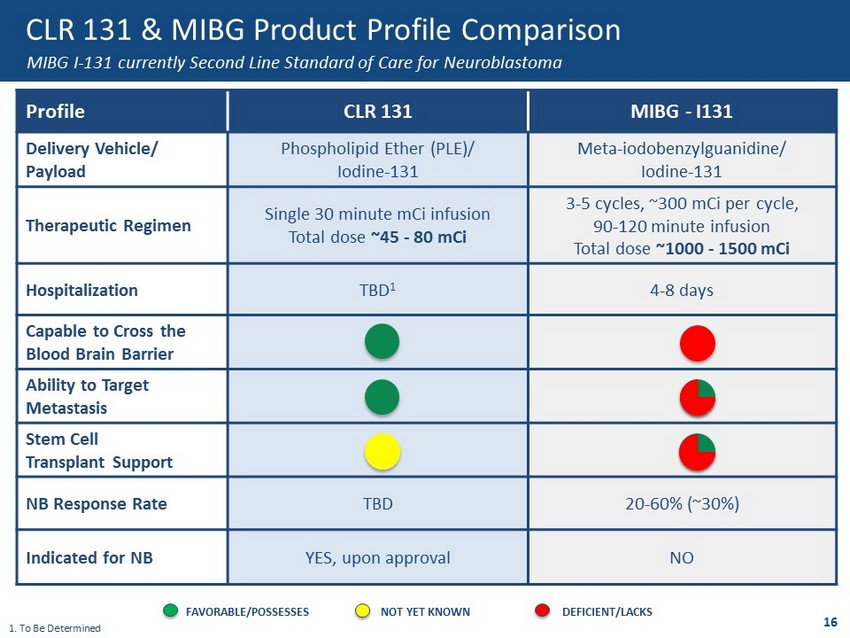 CLR 131 & MIBG Product Profile Comparison

MIBG I-131 currently Second Line Standard of Care for Neuroblastoma

| Profile | CLR 131 | MIBG - I131 |
|---|---|---|
| Delivery Vehicle/ Payload | Phospholipid Ether (PLE)/ Iodine-131 | Meta-iodobenzylguanidine/ Iodine-131 |
| Therapeutic Regimen | Single 30 minute mCi infusion Total dose ~45 - 80 mCi | 3-5 cycles, ~300 mCi per cycle, 90-120 minute infusion Total dose ~1000 - 1500 mCi |
| Hospitalization | TBD$^1$ | 4-8 days |
| Capable to Cross the Blood Brain Barrier | | |
| Ability to Target Metastasis | | |
| Stem Cell Transplant Support | | |
| NB Response Rate | TBD | 20-60% (~30%) |
| Indicated for NB | YES, upon approval | NO |

FAVORABLE/POSSESSES NOT YET KNOWN DEFICIENT/LACKS

1. To Be Determined

16